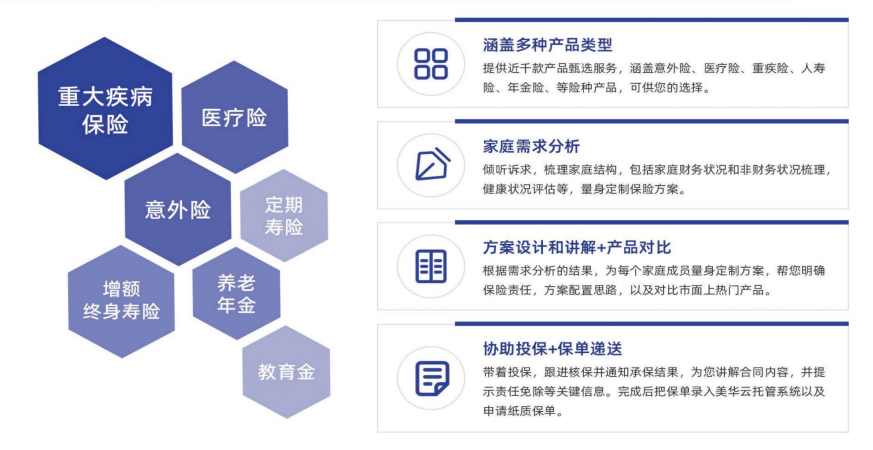 重大疾病保险

医疗险

意外险

定期寿险

增额终身寿险

养老年金

教育金

涵盖多种产品类型

提供近千款产品甄选服务，涵盖意外险、医疗险、重疾险、人寿险、年金险、等险种产品，可供您的选择。

家庭需求分析

倾听诉求，梳理家庭结构，包括家庭财务状况和非财务状况梳理，健康状况评估等，量身定制保险方案。

方案设计和讲解+产品对比

根据需求分析的结果，为每个家庭成员量身定制方案，帮您明确保险责任，方案配置思路，以及对比市面上热门产品。

协助投保+保单递送

带着投保，跟进核保并通知承保结果，为您讲解合同内容，并提示责任免除等关键信息。完成后把保单录入美华云托管系统以及申请纸质保单。